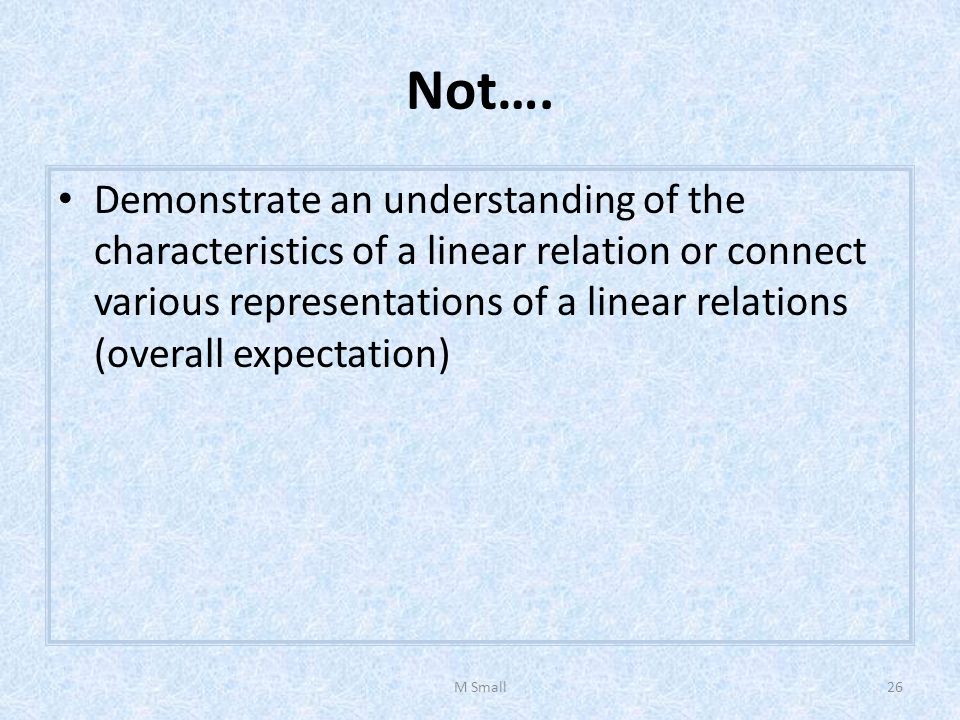 Not….

• Demonstrate an understanding of the characteristics of a linear relation or connect various representations of a linear relations (overall expectation)

M Small

26